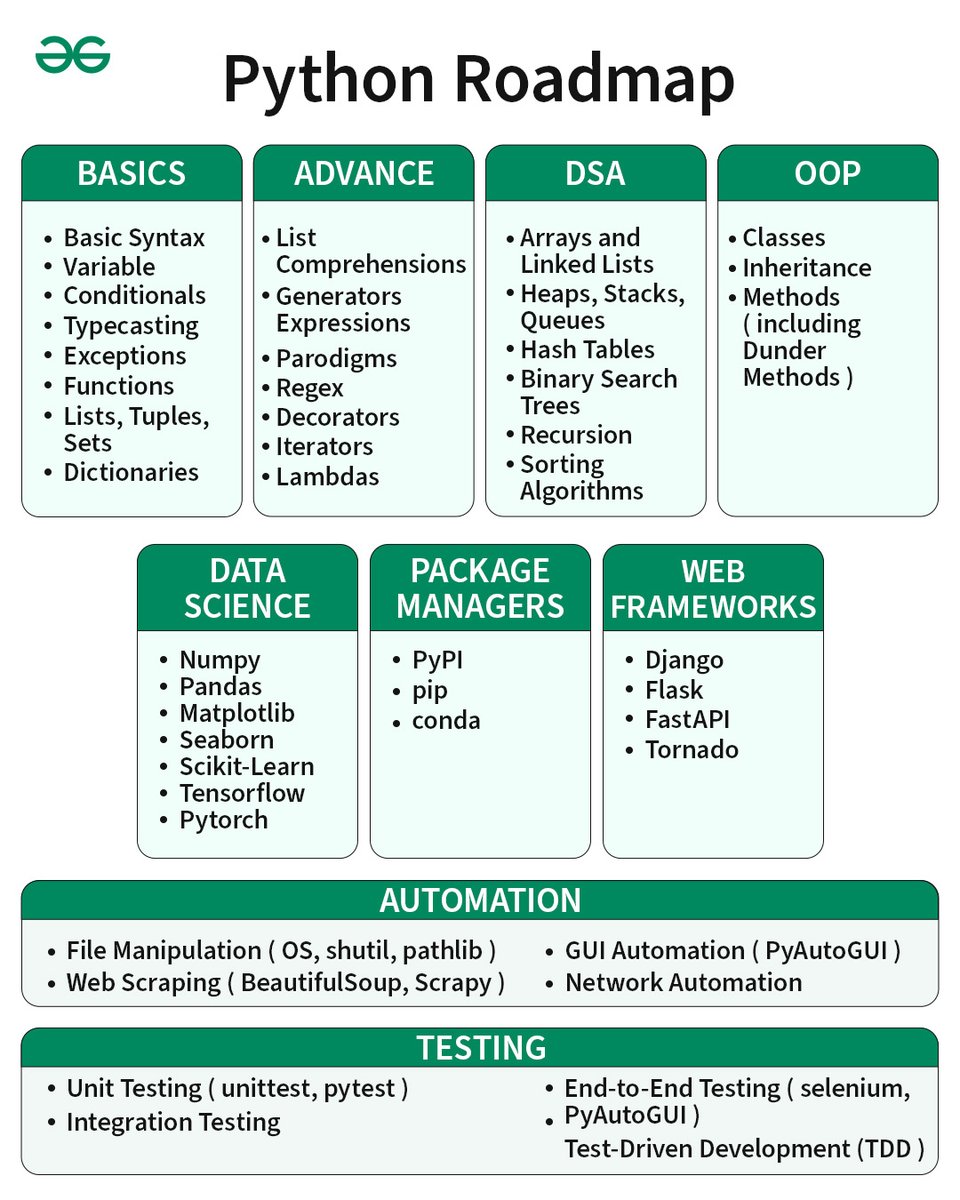 Python Roadmap

BASICS
• Basic Syntax
• Variable
• Conditionals
• Typecasting
• Exceptions
• Functions
• Lists, Tuples, Sets
• Dictionaries

ADVANCE
• List Comprehensions
• Generators Expressions
• Parodigms
• Regex
• Decorators
• Iterators
• Lambdas

DSA
• Arrays and Linked Lists
• Heaps, Stacks, Queues
• Hash Tables
• Binary Search Trees
• Recursion
• Sorting Algorithms

OOP
• Classes
• Inheritance
• Methods ( including Dunder Methods )

DATA SCIENCE
• Numpy
• Pandas
• Matplotlib
• Seaborn
• Scikit-Learn
• Tensorflow
• Pytorch

PACKAGE MANAGERS
• PyPI
• pip
• conda

WEB FRAMEWORKS
• Django
• Flask
• FastAPI
• Tornado

AUTOMATION
• File Manipulation ( OS, shutil, pathlib )
• Web Scraping ( BeautifulSoup, Scrapy )
• GUI Automation ( PyAutoGUI )
• Network Automation

TESTING
• Unit Testing ( unittest, pytest )
• Integration Testing
• End-to-End Testing ( selenium,
• PyAutoGUI )
Test-Driven Development (TDD )